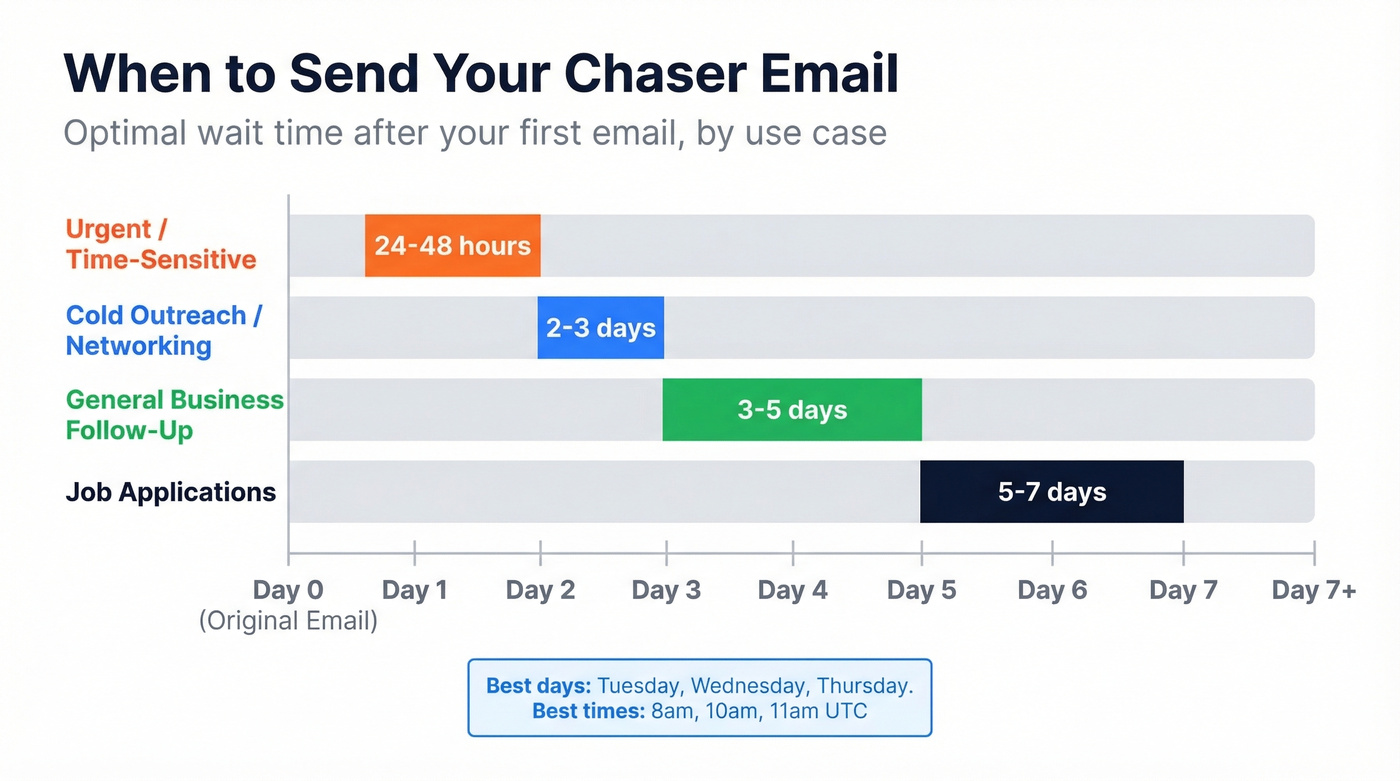 When to Send Your Chaser Email

Optimal wait time after your first email, by use case

Urgent / Time-Sensitive
24-48 hours

Cold Outreach / Networking
2-3 days

General Business Follow-Up
3-5 days

Job Applications
5-7 days

Day 0 (Original Email)
Day 1
Day 2
Day 3
Day 4
Day 5
Day 6
Day 7
Day 7+

Best days: Tuesday, Wednesday, Thursday.
Best times: 8am, 10am, 11am UTC